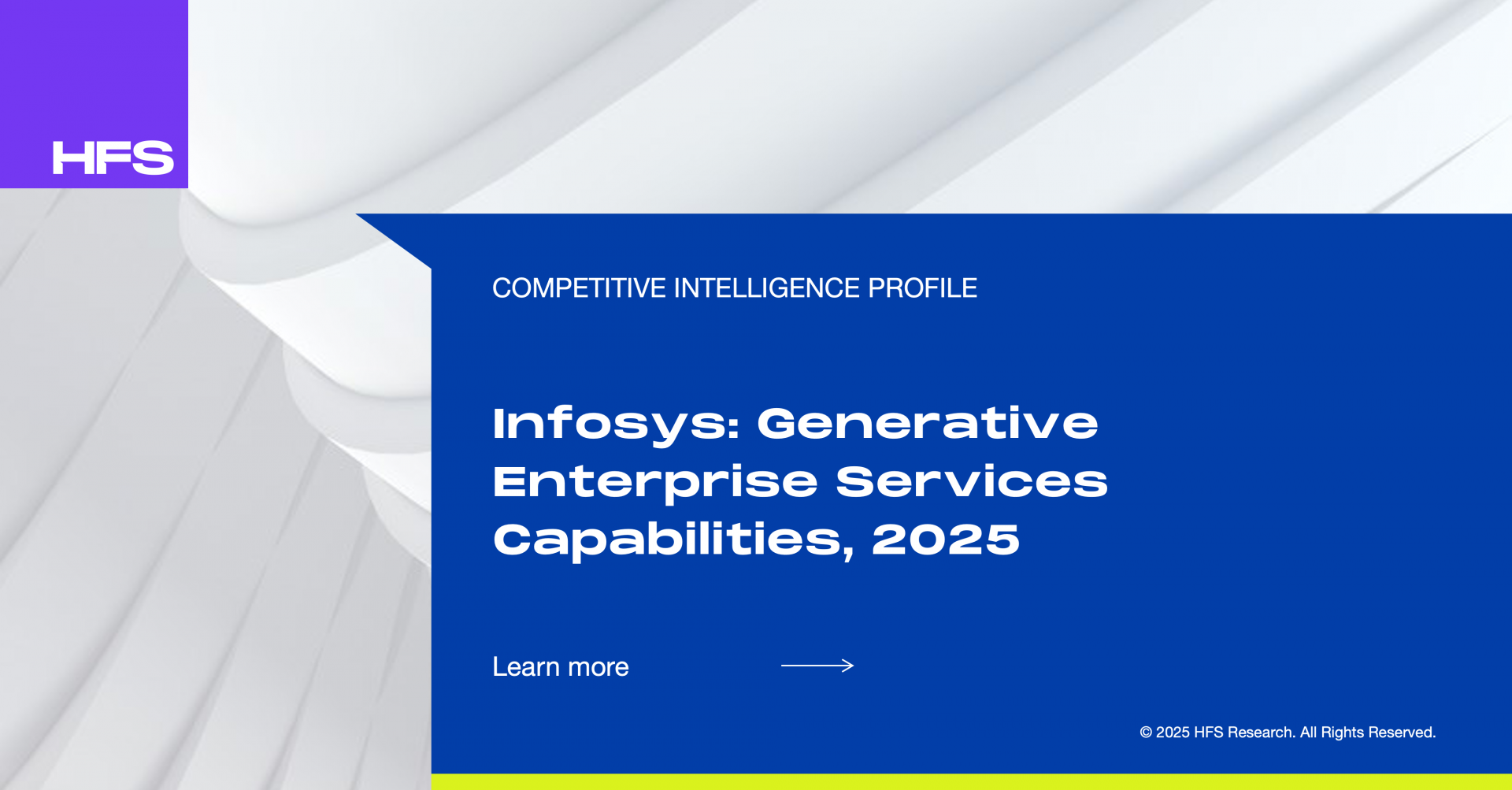 HFS

COMPETITIVE INTELLIGENCE PROFILE

Infosys: Generative Enterprise Services Capabilities, 2025

Learn more

© 2025 HFS Research. All Rights Reserved.